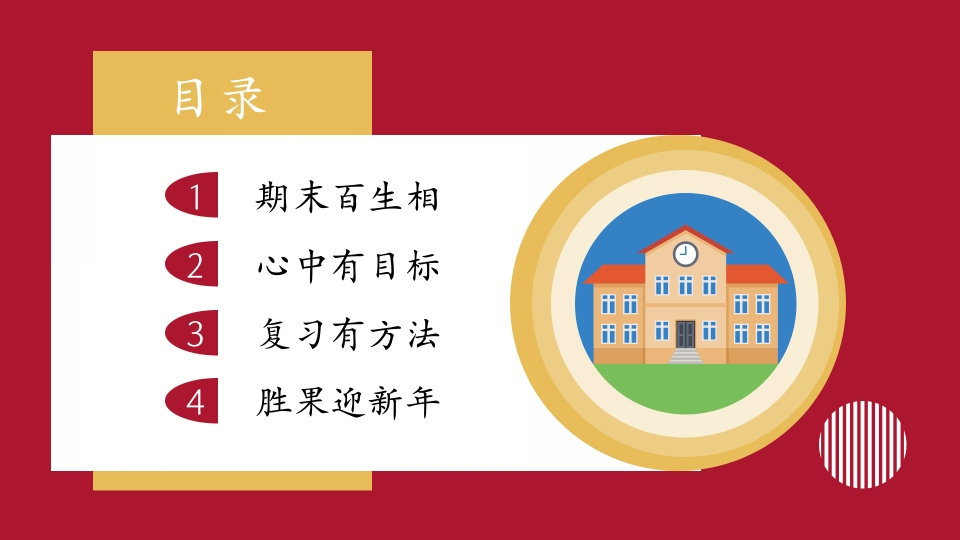 目录

1 期末百生相

2 心中有目标

3 复习有方法

4 胜果迎新年